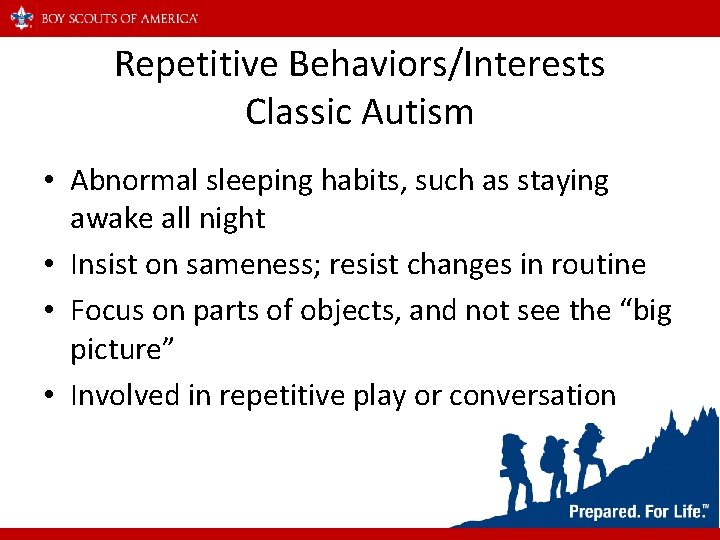 BOY SCOUTS OF AMERICA

Repetitive Behaviors/Interests
Classic Autism

• Abnormal sleeping habits, such as staying awake all night
• Insist on sameness; resist changes in routine
• Focus on parts of objects, and not see the “big picture”
• Involved in repetitive play or conversation

Prepared. For Life.™